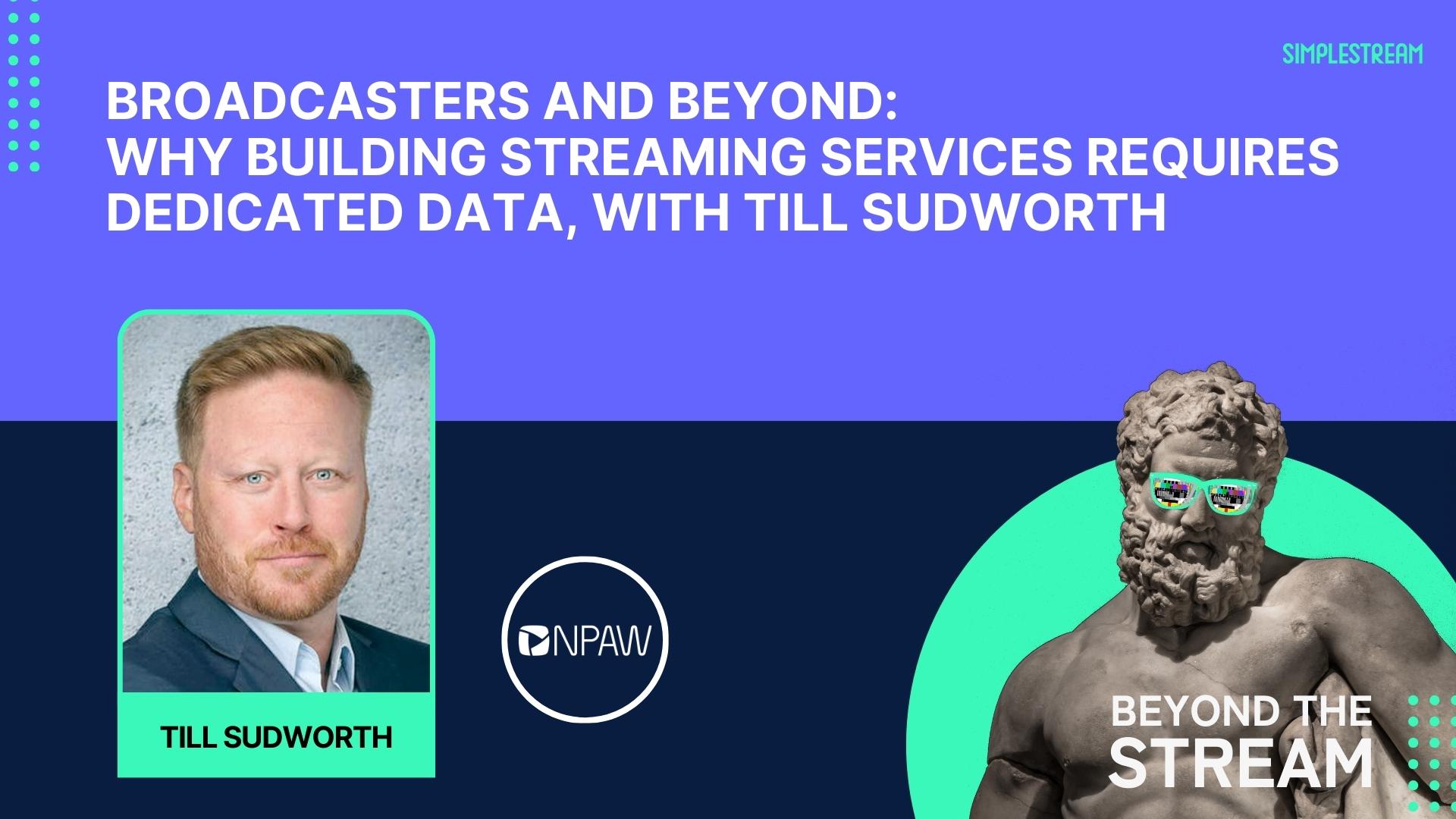 SIMPLESTREAM

BROADCASTERS AND BEYOND:
WHY BUILDING STREAMING SERVICES REQUIRES DEDICATED DATA, WITH TILL SUDWORTH

TILL SUDWORTH

NPAW

BEYOND THE
STREAM